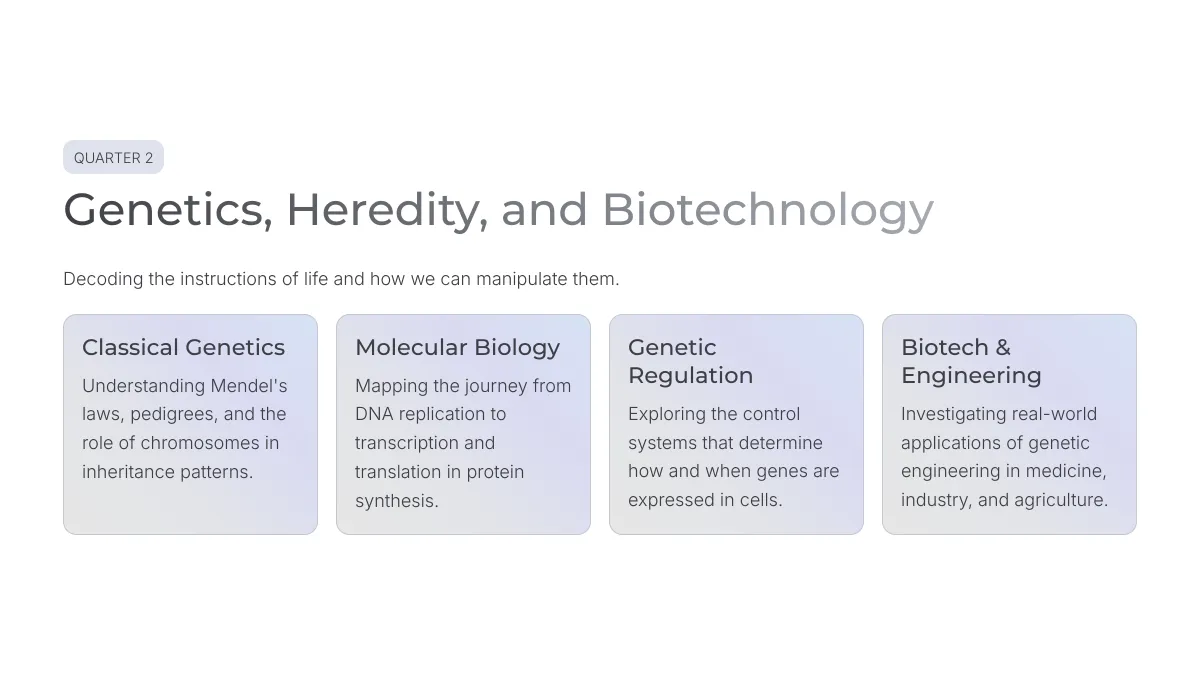 QUARTER 2

Genetics, Heredity, and Biotechnology

Decoding the instructions of life and how we can manipulate them.

Classical Genetics

Understanding Mendel's laws, pedigrees, and the role of chromosomes in inheritance patterns.

Molecular Biology

Mapping the journey from DNA replication to transcription and translation in protein synthesis.

Genetic Regulation

Exploring the control systems that determine how and when genes are expressed in cells.

Biotech & Engineering

Investigating real-world applications of genetic engineering in medicine, industry, and agriculture.